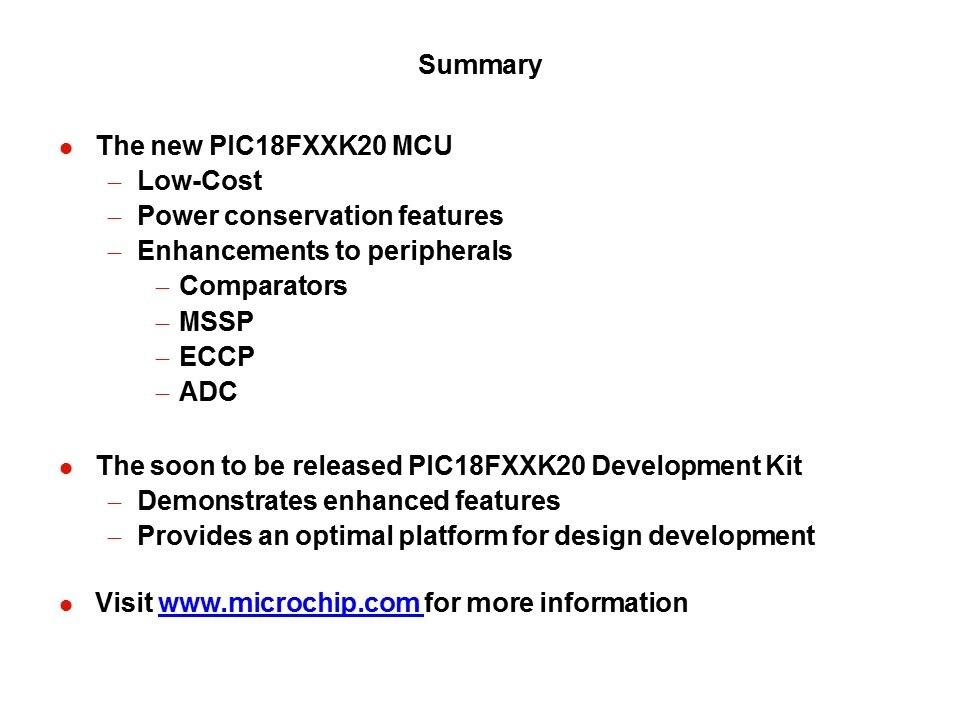 Summary

- The new PIC18FXXK20 MCU
  – Low-Cost
  – Power conservation features
  – Enhancements to peripherals
    – Comparators
    – MSSP
    – ECCP
    – ADC

- The soon to be released PIC18FXXK20 Development Kit
  – Demonstrates enhanced features
  – Provides an optimal platform for design development

- Visit www.microchip.com for more information